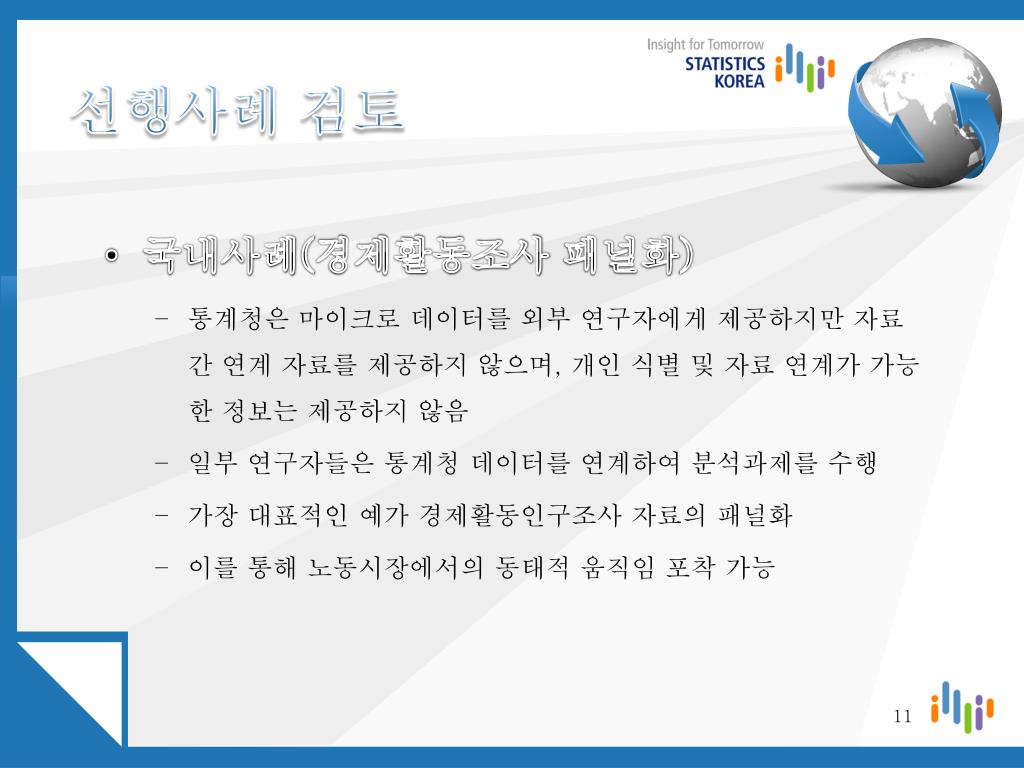 Insight for Tomorrow
STATISTICS KOREA

선행사례 검토

• 국내사례(경제활동조사 패널화)

– 통계청은 마이크로 데이터를 외부 연구자에게 제공하지만 자료 간 연계 자료를 제공하지 않으며, 개인 식별 및 자료 연계가 가능한 정보는 제공하지 않음

– 일부 연구자들은 통계청 데이터를 연계하여 분석과제를 수행

– 가장 대표적인 예가 경제활동인구조사 자료의 패널화

– 이를 통해 노동시장에서의 동태적 움직임 포착 가능

11